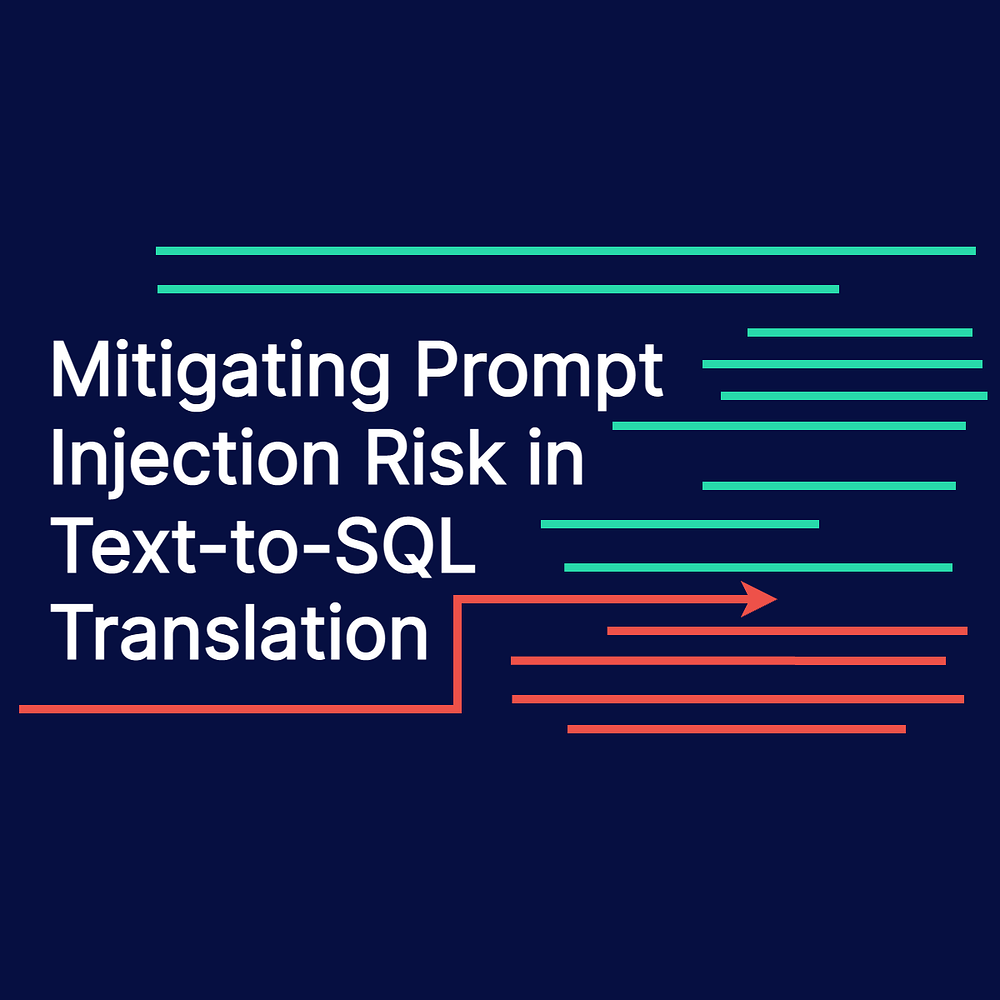 Mitigating Prompt Injection Risk in Text-to-SQL Translation